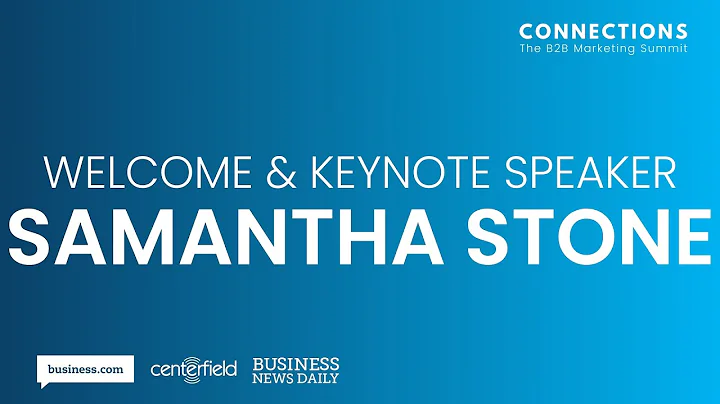 CONNECTIONS
The B2B Marketing Summit

WELCOME & KEYNOTE SPEAKER
SAMANTHA STONE

business.com centerfield BUSINESS NEWS DAILY